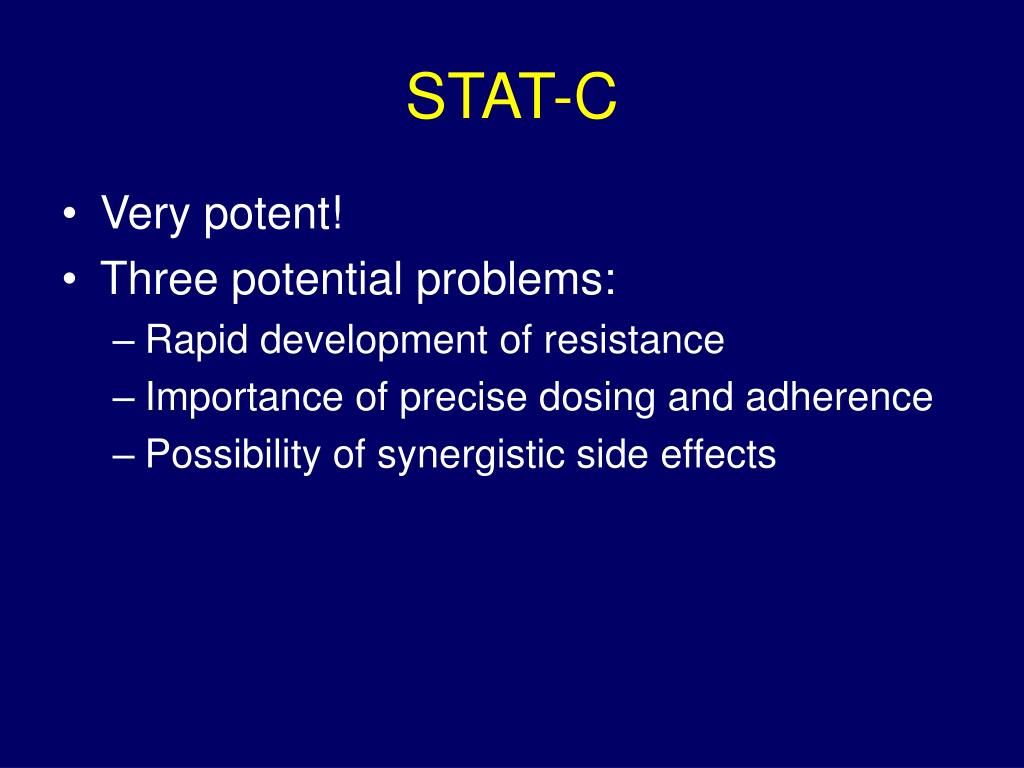 STAT-C

• Very potent!
• Three potential problems:
– Rapid development of resistance
– Importance of precise dosing and adherence
– Possibility of synergistic side effects